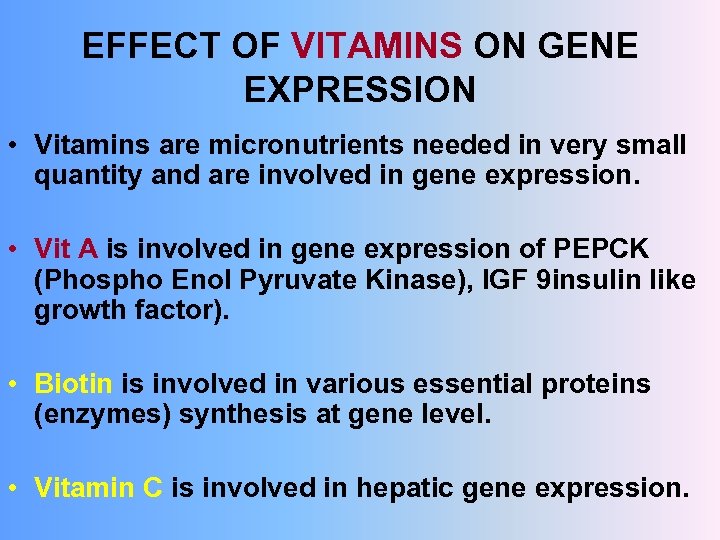 EFFECT OF VITAMINS ON GENE EXPRESSION

• Vitamins are micronutrients needed in very small quantity and are involved in gene expression.

• Vit A is involved in gene expression of PEPCK (Phospho Enol Pyruvate Kinase), IGF 9insulin like growth factor).

• Biotin is involved in various essential proteins (enzymes) synthesis at gene level.

• Vitamin C is involved in hepatic gene expression.